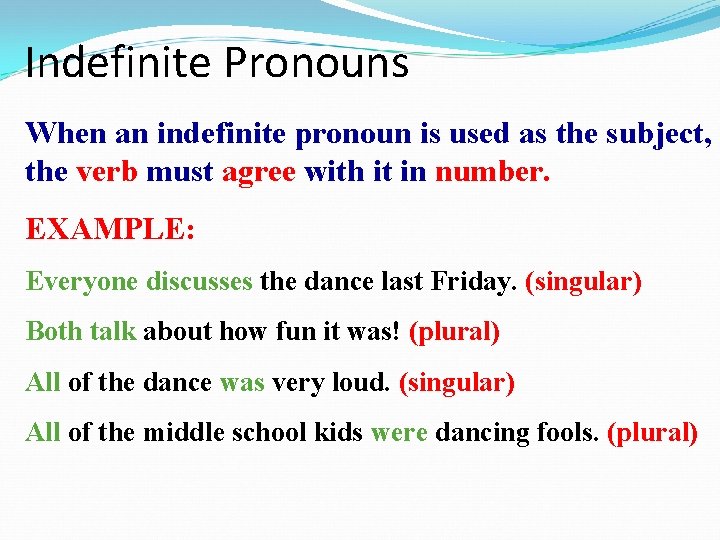 Indefinite Pronouns

When an indefinite pronoun is used as the subject, the verb must agree with it in number.

EXAMPLE:

Everyone discusses the dance last Friday. (singular)

Both talk about how fun it was! (plural)

All of the dance was very loud. (singular)

All of the middle school kids were dancing fools. (plural)